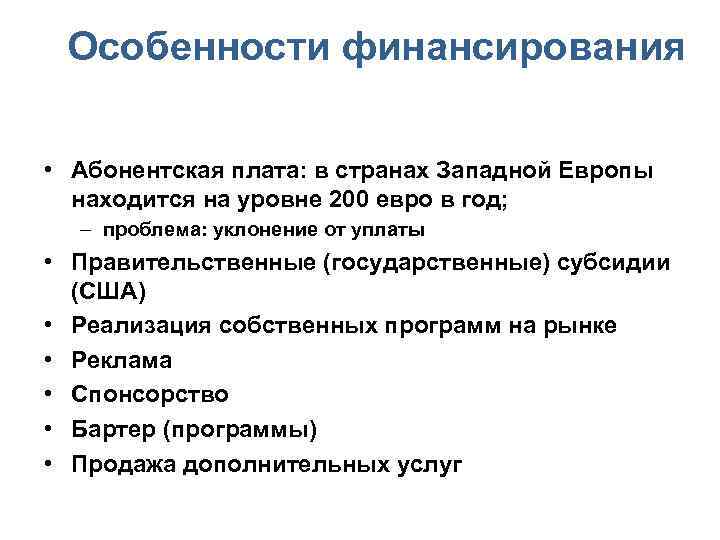 Особенности финансирования

• Абонентская плата: в странах Западной Европы находится на уровне 200 евро в год;
– проблема: уклонение от уплаты
• Правительственные (государственные) субсидии (США)
• Реализация собственных программ на рынке
• Реклама
• Спонсорство
• Бартер (программы)
• Продажа дополнительных услуг